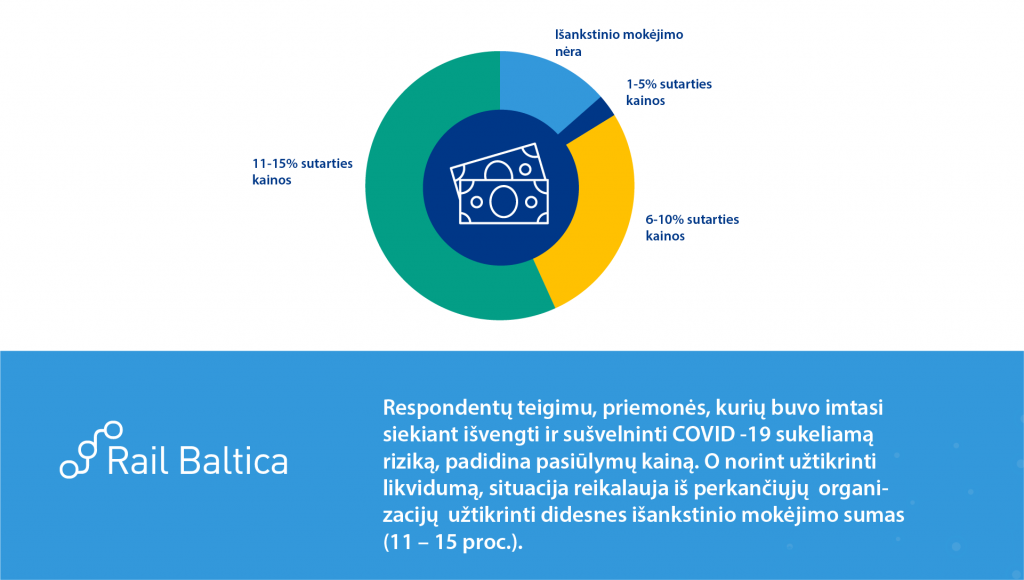 Išankstinio mokėjimo nėra

1-5% sutarties kainos

6-10% sutarties kainos

11-15% sutarties kainos

Rail Baltica

Respondentų teigimu, priemonės, kurių buvo imtasi siekiant išvengti ir sušvelninti COVID -19 sukeliamą riziką, padidina pasiūlymų kainą. O norint užtikrinti likvidumą, situacija reikalauja iš perkančiųjų organizacijų užtikrinti didesnes išankstinio mokėjimo sumas (11 – 15 proc.).